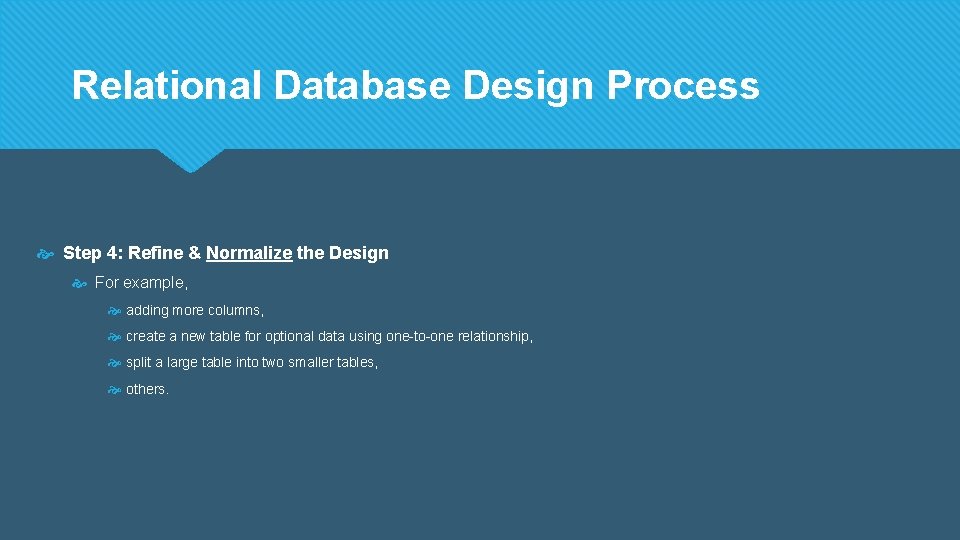 Relational Database Design Process

Step 4: Refine & Normalize the Design

For example,

adding more columns,

create a new table for optional data using one-to-one relationship,

split a large table into two smaller tables,

others.